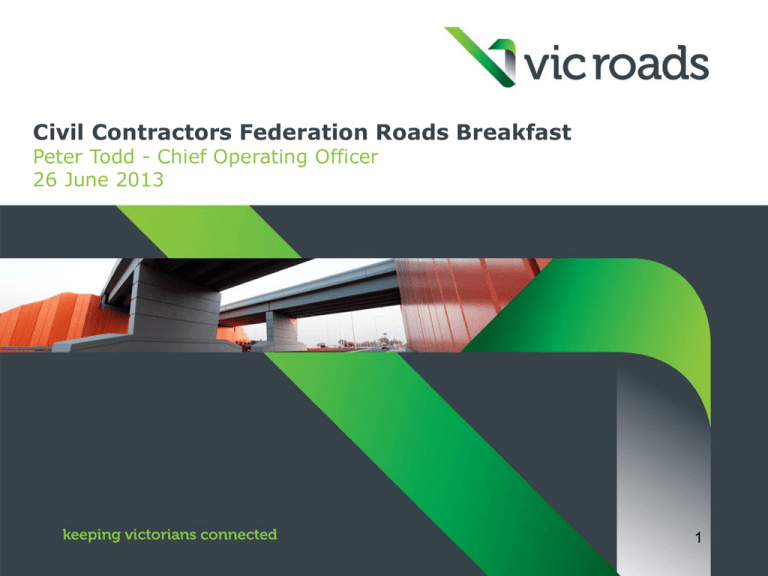 vic roads

Civil Contractors Federation Roads Breakfast
Peter Todd - Chief Operating Officer
26 June 2013

keeping victorians connected

1